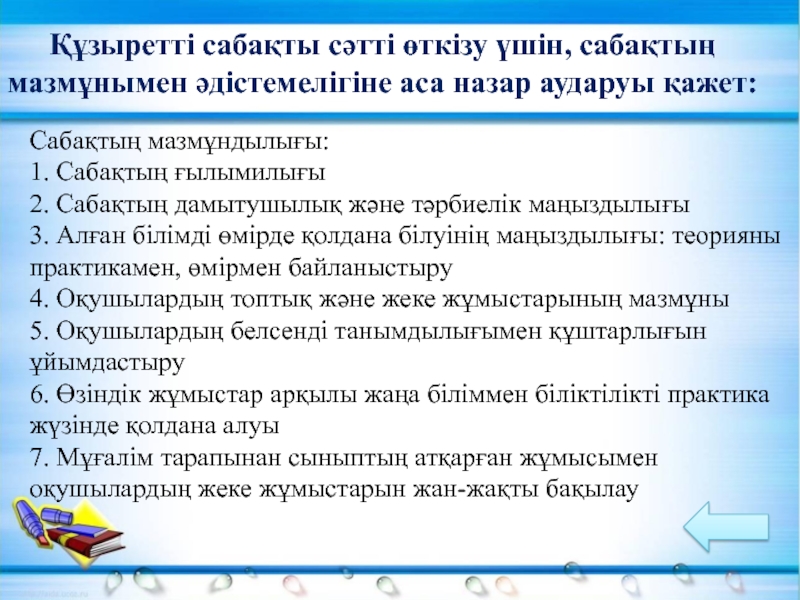 Құзыретті сабақты сәтті өткізу үшін, сабақтың мазмұнымен әдістемелігіне аса назар аударуы қажет:

Сабақтың мазмұндылығы:
1. Сабақтың ғылымилығы
2. Сабақтың дамытушылық және тәрбиелік маңыздылығы
3. Алған білімді өмірде қолдана білуінің маңыздылығы: теорияны практикамен, өмірмен байланыстыру
4. Оқушылардың топтық және жеке жұмыстарының мазмұны
5. Оқушылардың белсенді танымдылығымен құштарлығын ұйымдастыру
6. Өзіндік жұмыстар арқылы жаңа біліммен біліктілікті практика жүзінде қолдана алуы
7. Мұғалім тарапынан сыныптың атқарған жұмысымен оқушылардың жеке жұмыстарын жан-жақты бақылау